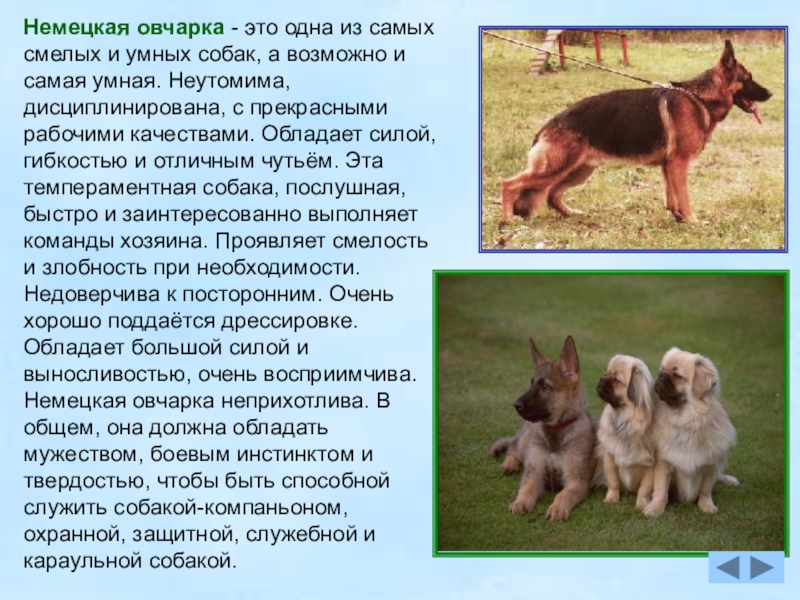 Немецкая овчарка - это одна из самых смелых и умных собак, а возможно и самая умная. Неутомима, дисциплинирована, с прекрасными рабочими качествами. Обладает силой, гибкостью и отличным чутьём. Эта темпераментная собака, послушная, быстро и заинтересованно выполняет команды хозяина. Проявляет смелость и злобность при необходимости. Недоверчива к посторонним. Очень хорошо поддаётся дрессировке. Обладает большой силой и выносливостью, очень восприимчива. Немецкая овчарка неприхотлива. В общем, она должна обладать мужеством, боевым инстинктом и твердостью, чтобы быть способной служить собакой-компаньоном, охранной, защитной, служебной и караульной собакой.